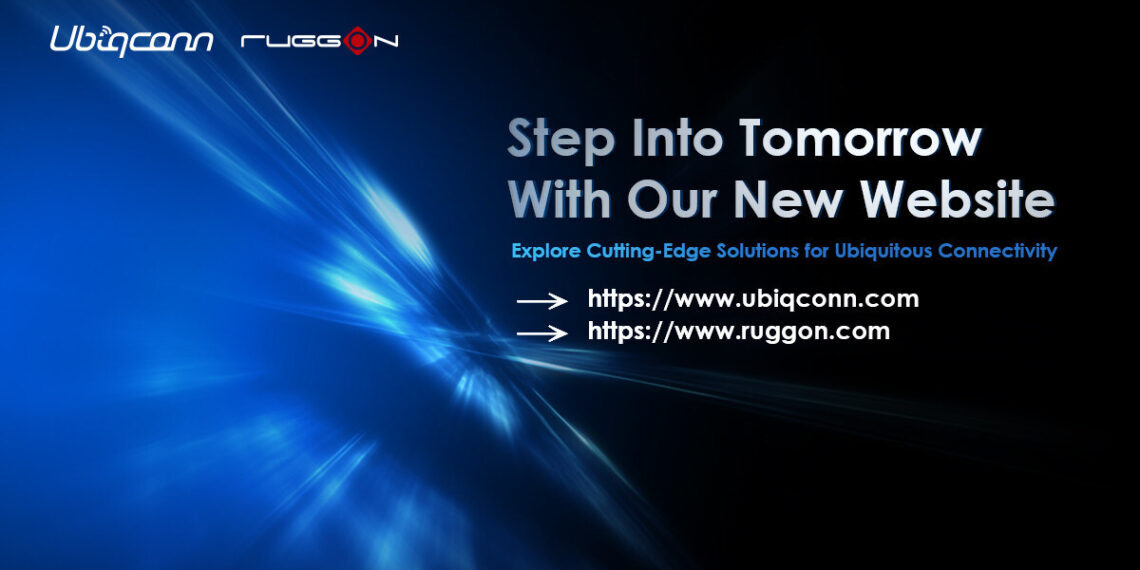 Ubiqconn RUGGON

Step Into Tomorrow
With Our New Website

Explore Cutting-Edge Solutions for Ubiquitous Connectivity

→ https://www.ubiqconn.com
→ https://www.ruggon.com